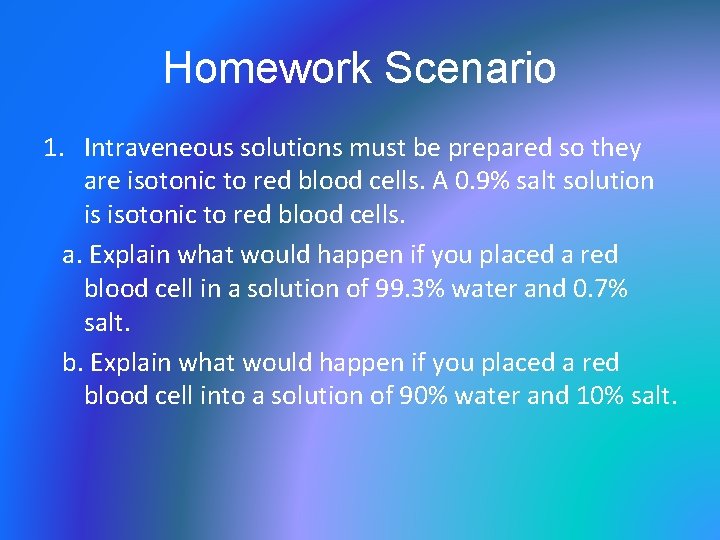 Homework Scenario

1. Intraveneous solutions must be prepared so they are isotonic to red blood cells. A 0.9% salt solution is isotonic to red blood cells.

a. Explain what would happen if you placed a red blood cell in a solution of 99.3% water and 0.7% salt.

b. Explain what would happen if you placed a red blood cell into a solution of 90% water and 10% salt.